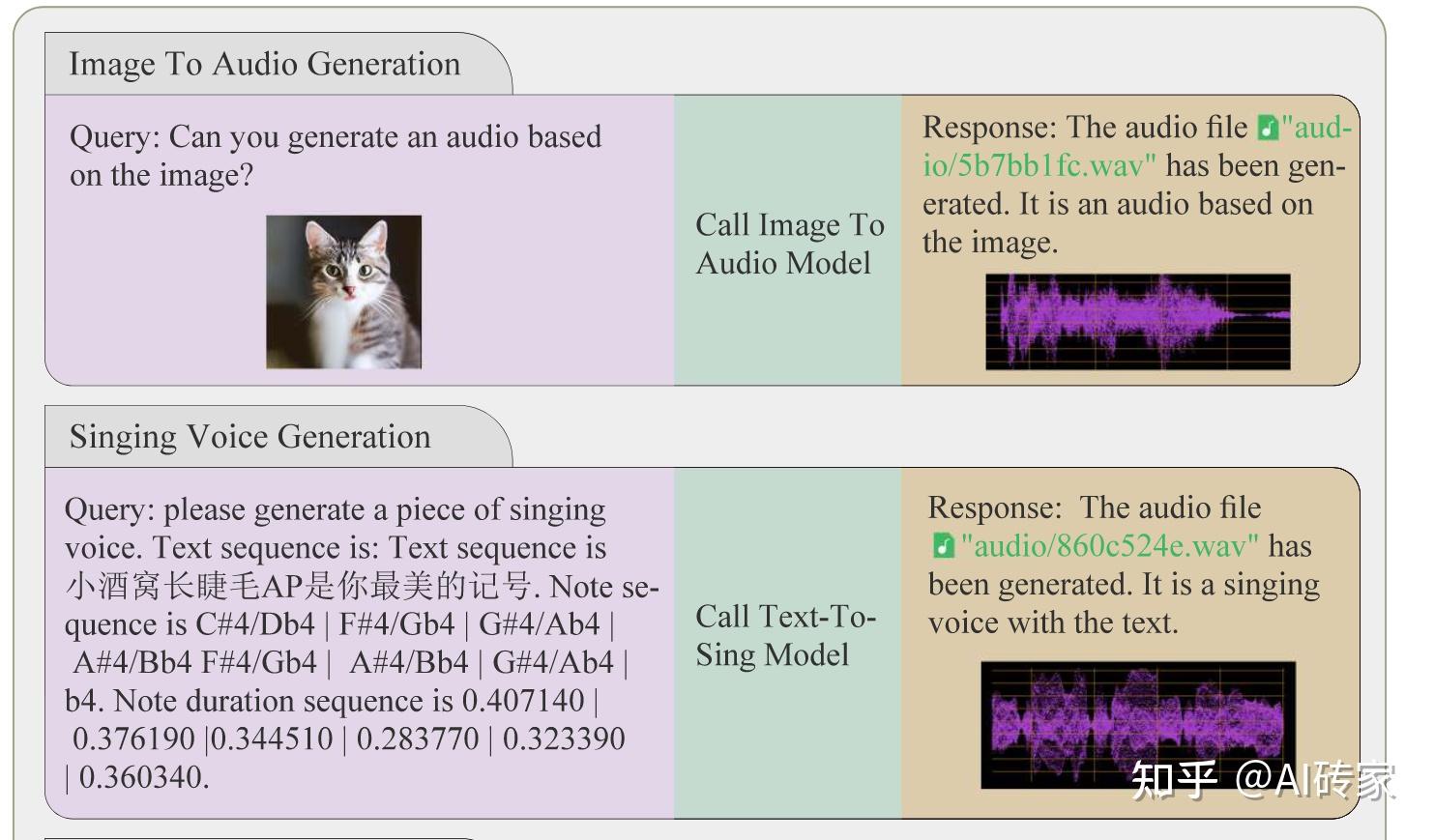 Image To Audio Generation

Query: Can you generate an audio based on the image?

Call Image To Audio Model

Response: The audio file "audio/5b7bb1fc.wav" has been generated. It is an audio based on the image.

Singing Voice Generation

Query: please generate a piece of singing voice. Text sequence is: Text sequence is 小酒窝长睫毛AP是你最美的记号. Note sequence is C#4/Db4 | F#4/Gb4 | G#4/Ab4 | A#4/Bb4 F#4/Gb4 | A#4/Bb4 | G#4/Ab4 | b4. Note duration sequence is 0.407140 | 0.376190 |0.344510 | 0.283770 | 0.323390 | 0.360340.

Call Text-To-Sing Model

Response: The audio file "audio/860c524e.wav" has been generated. It is a singing voice with the text.

知乎 @AI砖家